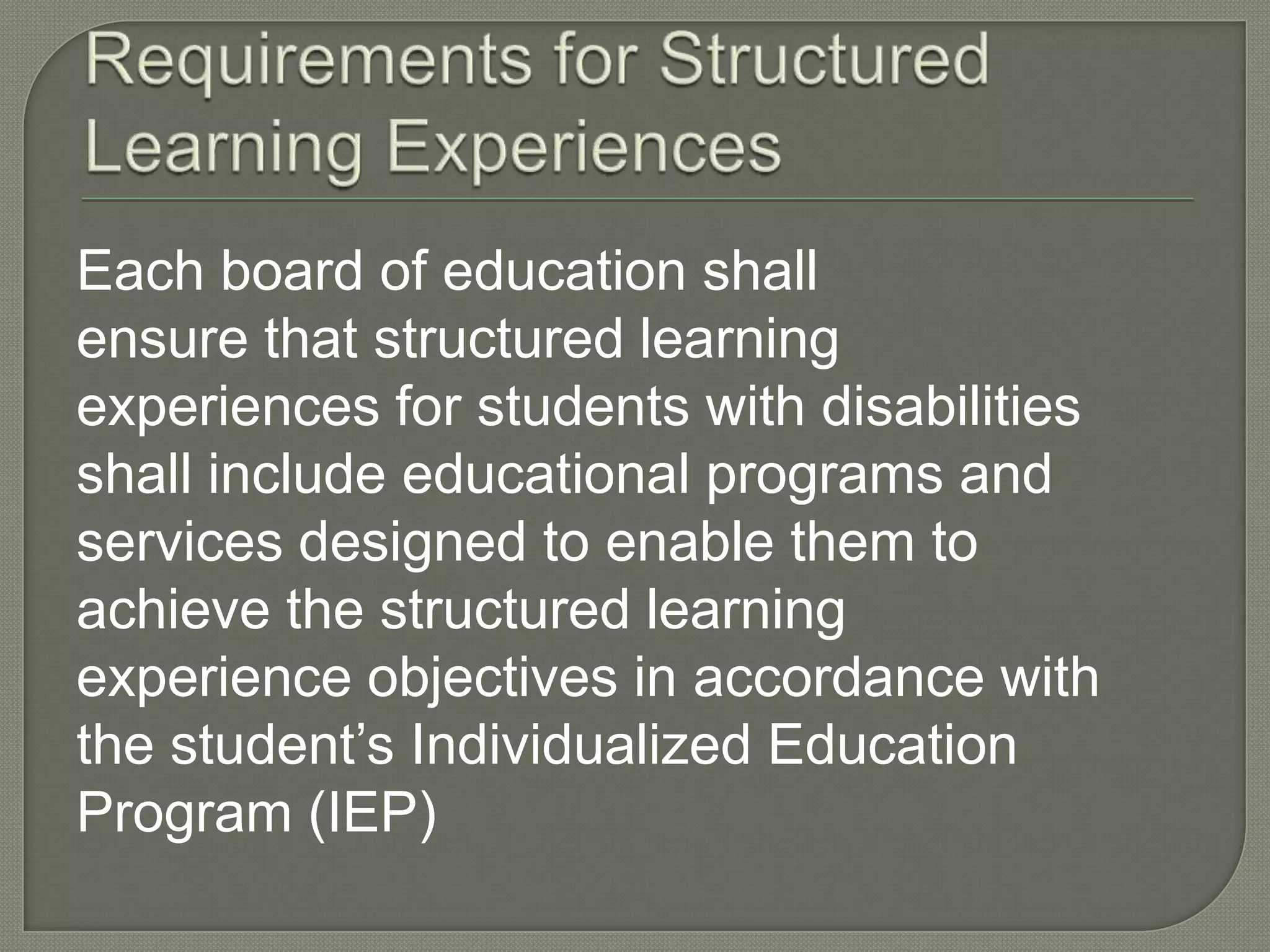 Requirements for Structured Learning Experiences

Each board of education shall ensure that structured learning experiences for students with disabilities shall include educational programs and services designed to enable them to achieve the structured learning experience objectives in accordance with the student’s Individualized Education Program (IEP)